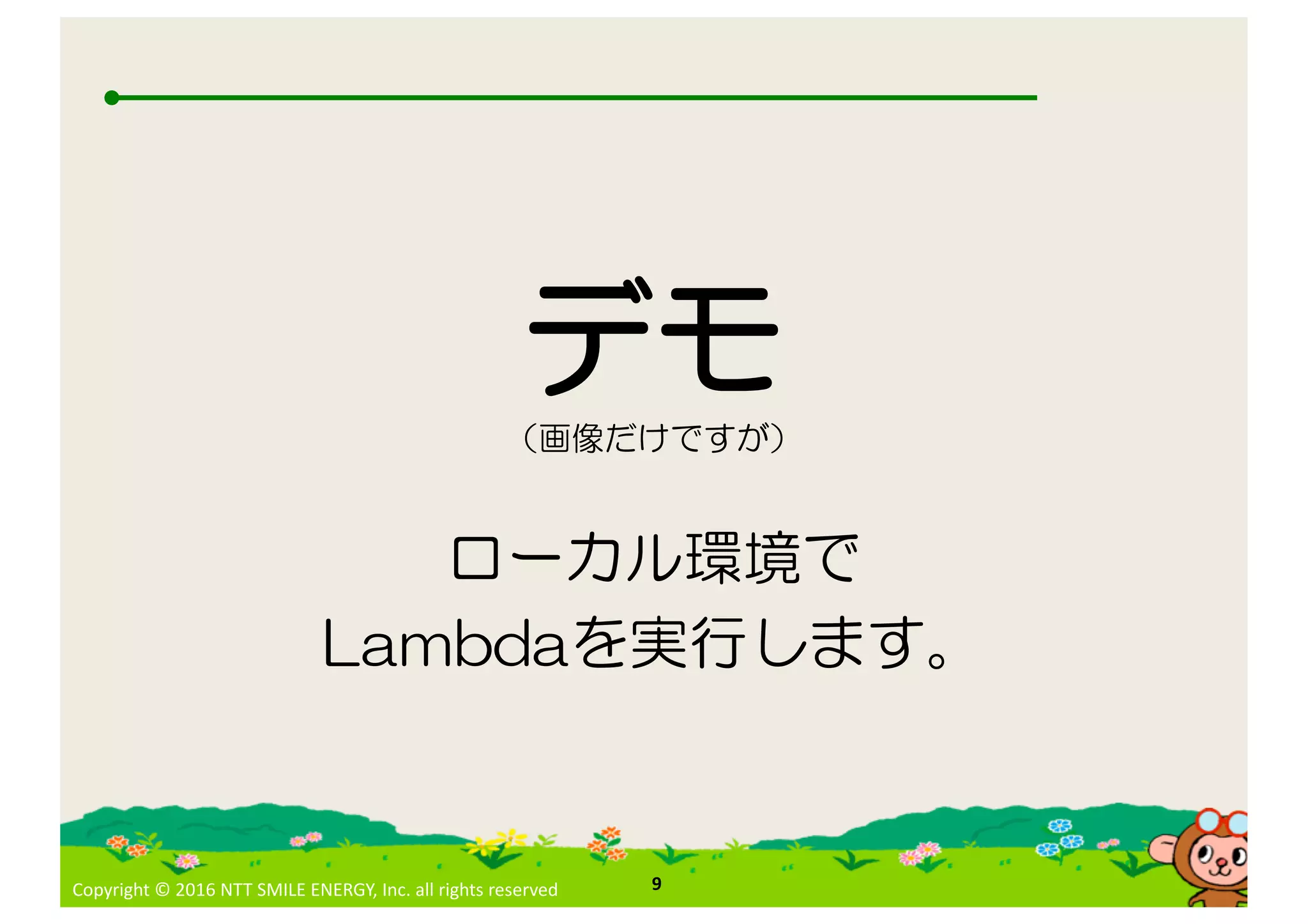 デモ
（画像だけですが）

ローカル環境で
Lambdaを実行します。

Copyright © 2016 NTT SMILE ENERGY, Inc. all rights reserved

9